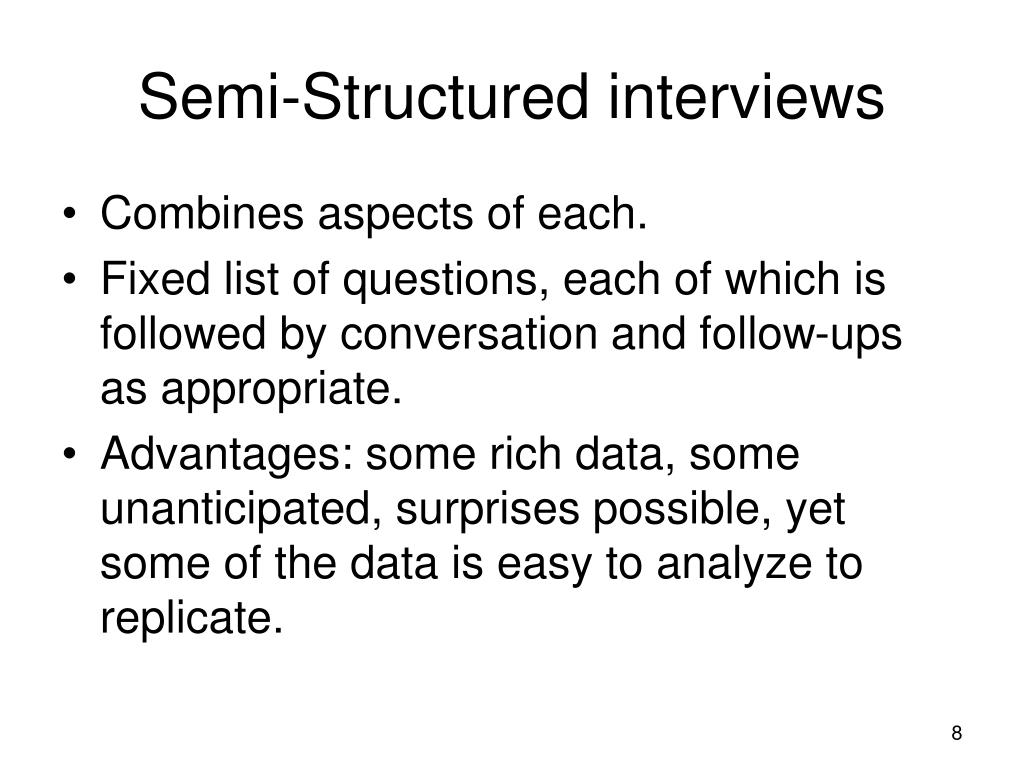 Semi-Structured interviews

• Combines aspects of each.
• Fixed list of questions, each of which is followed by conversation and follow-ups as appropriate.
• Advantages: some rich data, some unanticipated, surprises possible, yet some of the data is easy to analyze to replicate.

8